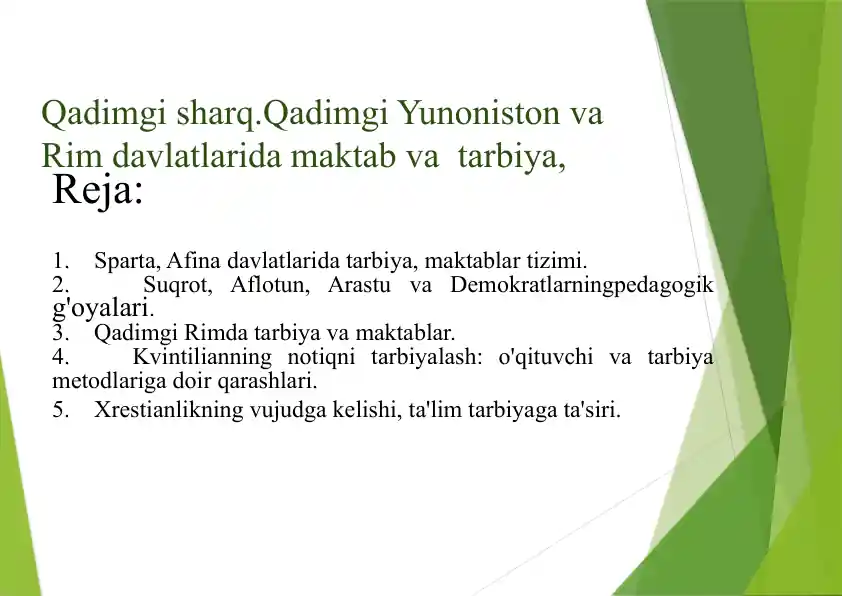 Qadimgi sharq.Qadimgi Yunoniston va Rim davlatlarida maktab va tarbiya,

Reja:

1. Sparta, Afina davlatlarida tarbiya, maktablar tizimi.
2. Suqrot, Aflotun, Arastu va Demokratlarningpedagogik g'oyalari.
3. Qadimgi Rimda tarbiya va maktablar.
4. Kvintilianning notiqni tarbiyalash: o'qituvchi va tarbiya metodlariga doir qarashlari.
5. Xrestianlikning vujudga kelishi, ta'lim tarbiyaga ta'siri.